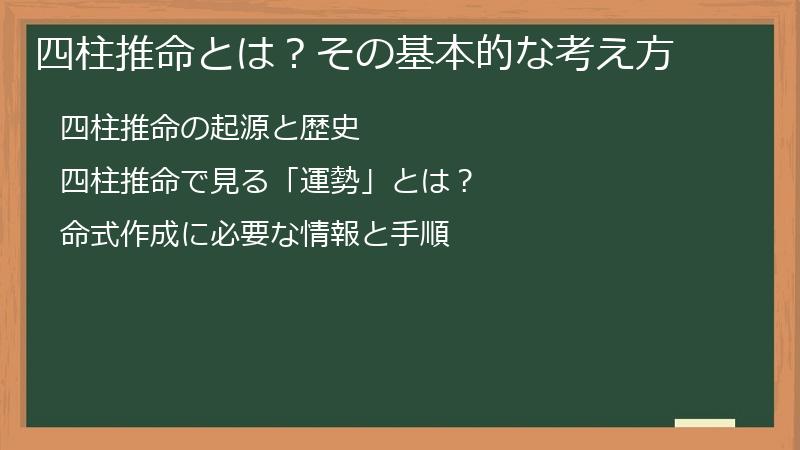 四柱推命とは？その基本的な考え方

四柱推命の起源と歴史

四柱推命で見る「運勢」とは？

命式作成に必要な情報と手順